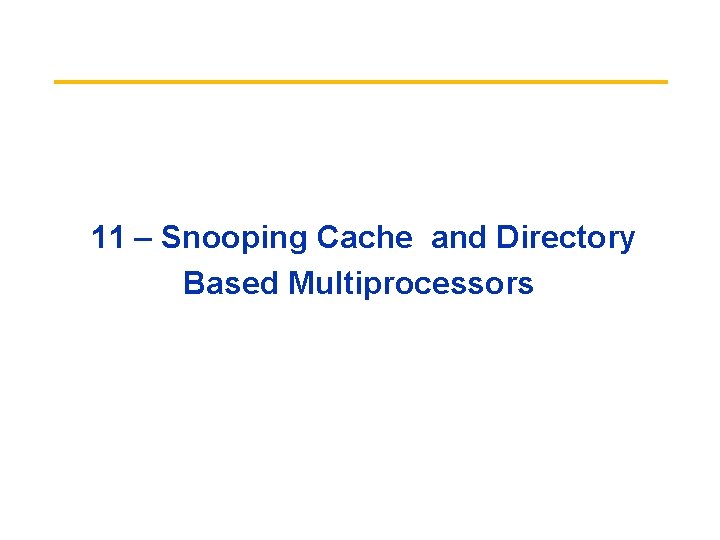 11 – Snooping Cache and Directory Based Multiprocessors